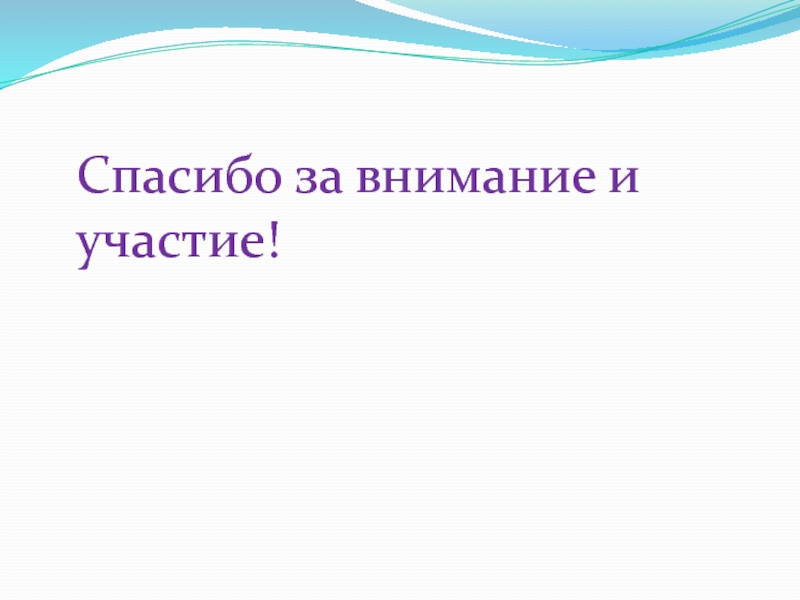 Спасибо за внимание и участие!